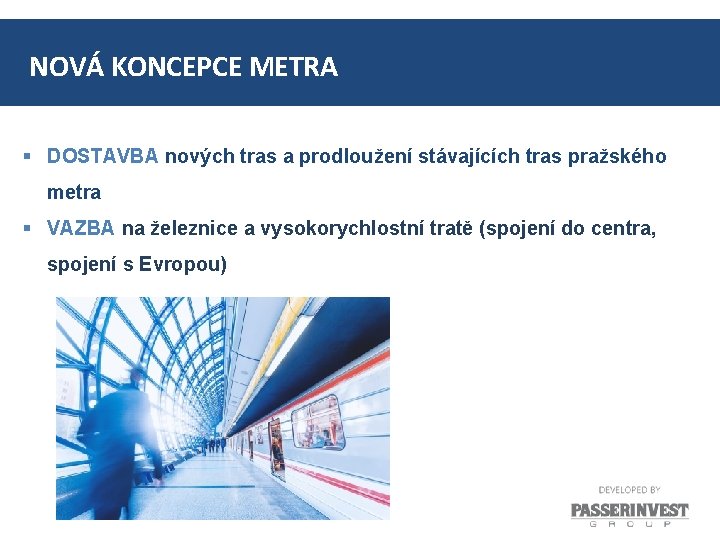 NOVÁ KONCEPCE METRA

▪ DOSTAVBA nových tras a prodloužení stávajících tras pražského metra

▪ VAZBA na železnice a vysokorychlostní tratě (spojení do centra, spojení s Evropou)

DEVELOPED BY
PASSERINVEST
GROUP